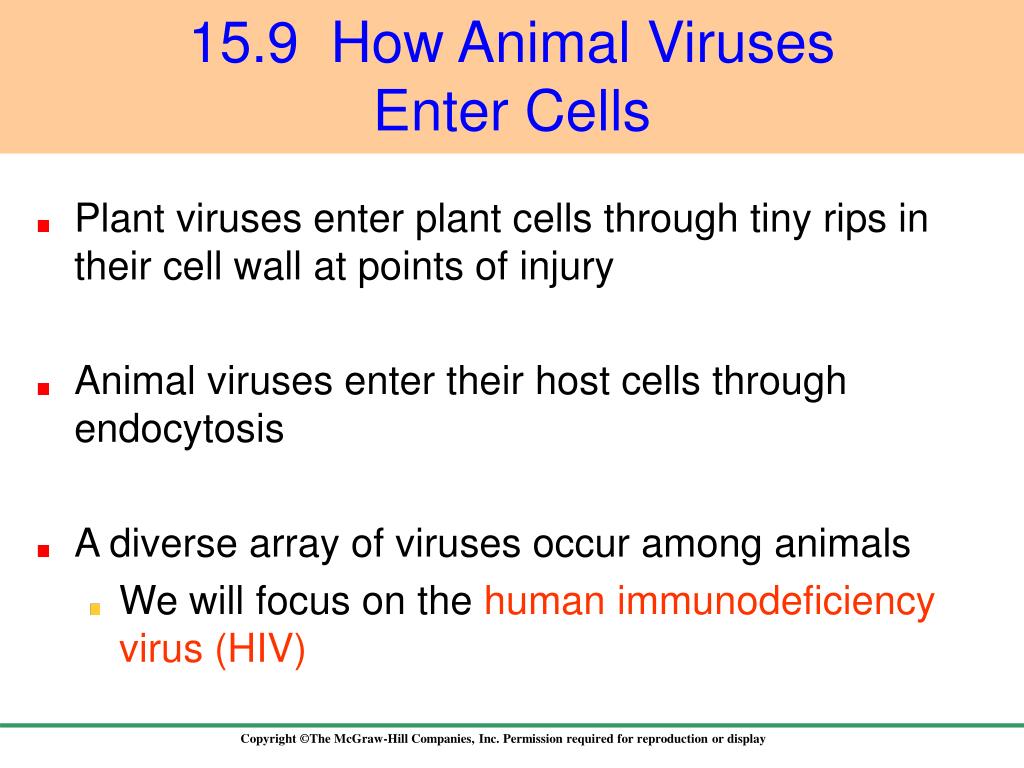 15.9 How Animal Viruses Enter Cells

Plant viruses enter plant cells through tiny rips in their cell wall at points of injury

Animal viruses enter their host cells through endocytosis

A diverse array of viruses occur among animals

We will focus on the human immunodeficiency virus (HIV)

Copyright ©The McGraw-Hill Companies, Inc. Permission required for reproduction or display